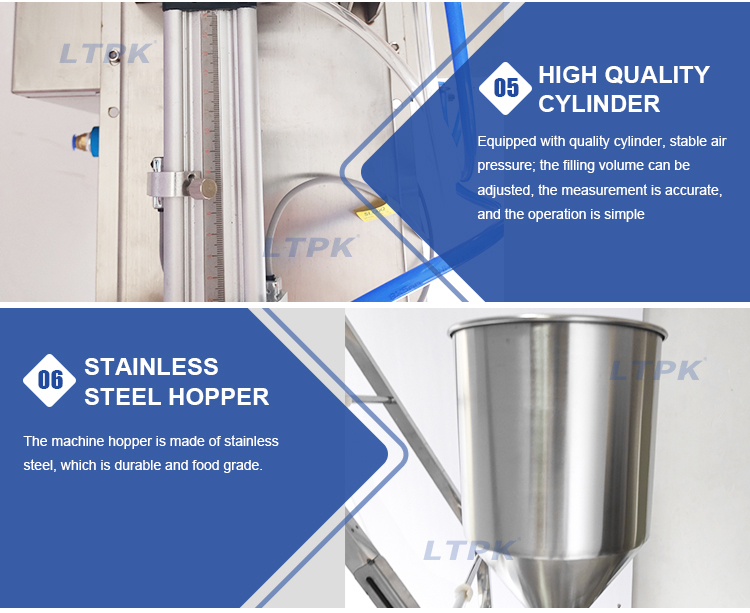 LTPK

LTPK

05 HIGH QUALITY CYLINDER

Equipped with quality cylinder, stable air pressure; the filling volume can be adjusted, the measurement is accurate, and the operation is simple

06 STAINLESS STEEL HOPPER

The machine hopper is made of stainless steel, which is durable and food grade.

LTPK

LTPK